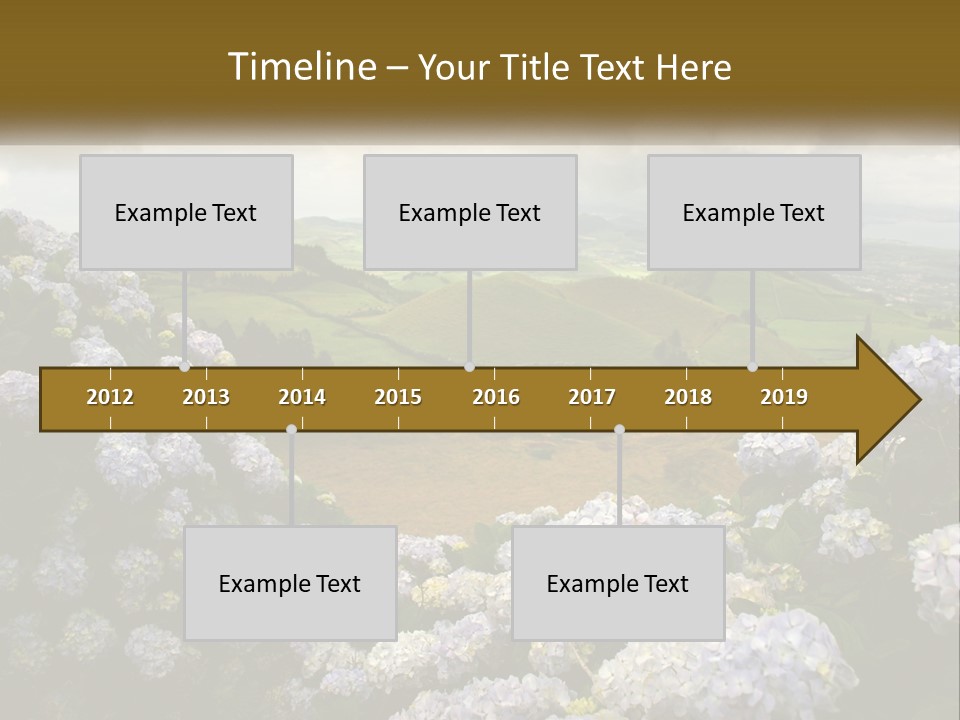 Timeline – Your Title Text Here

Example Text

Example Text

Example Text

2012 2013 2014 2015 2016 2017 2018 2019

Example Text

Example Text